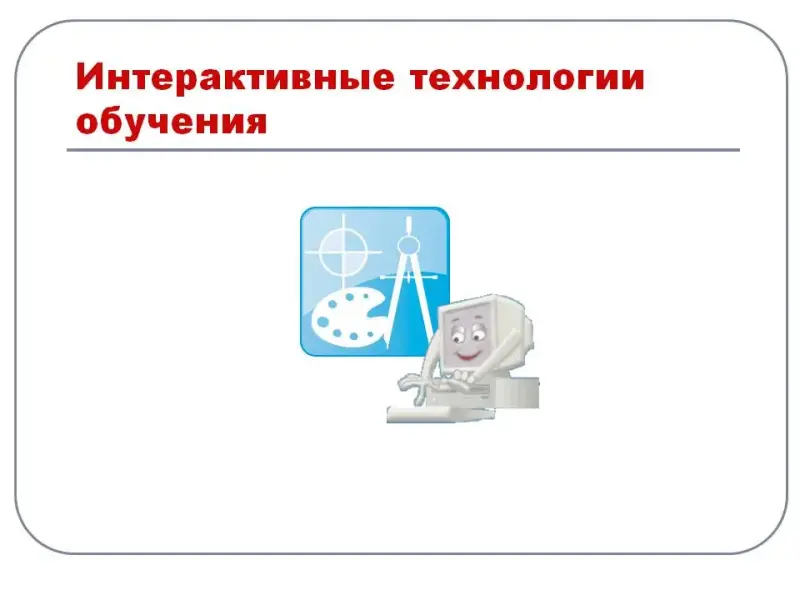 Интерактивные технологии обучения